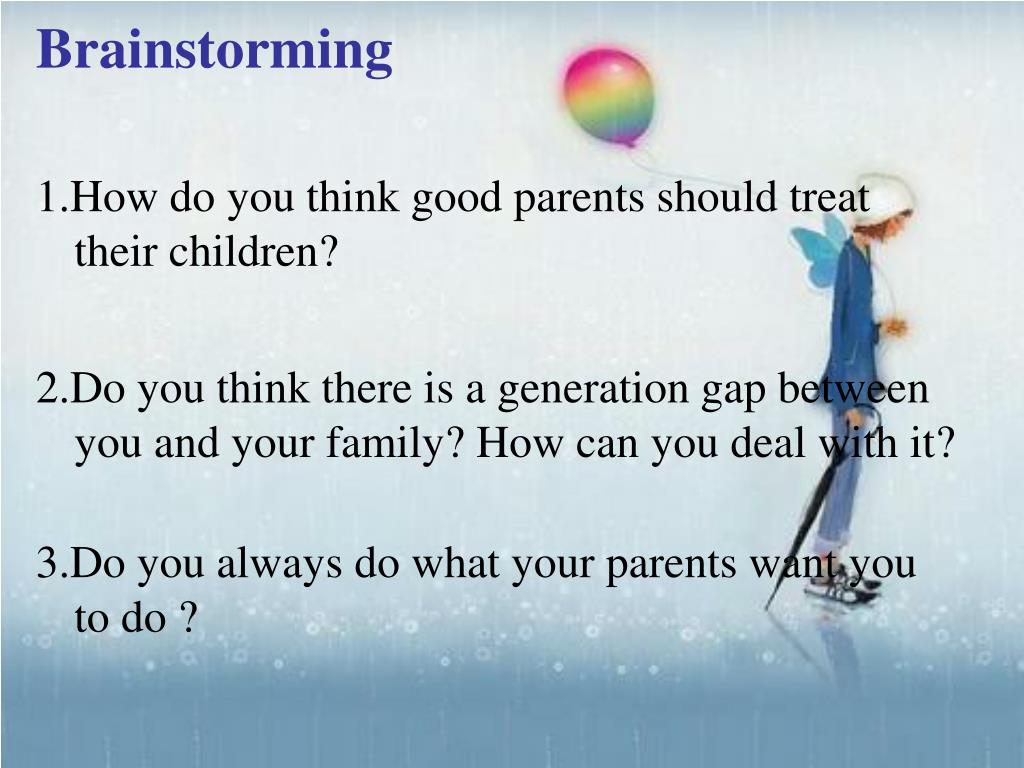 Brainstorming

1.How do you think good parents should treat their children?

2.Do you think there is a generation gap between you and your family? How can you deal with it?

3.Do you always do what your parents want you to do ?